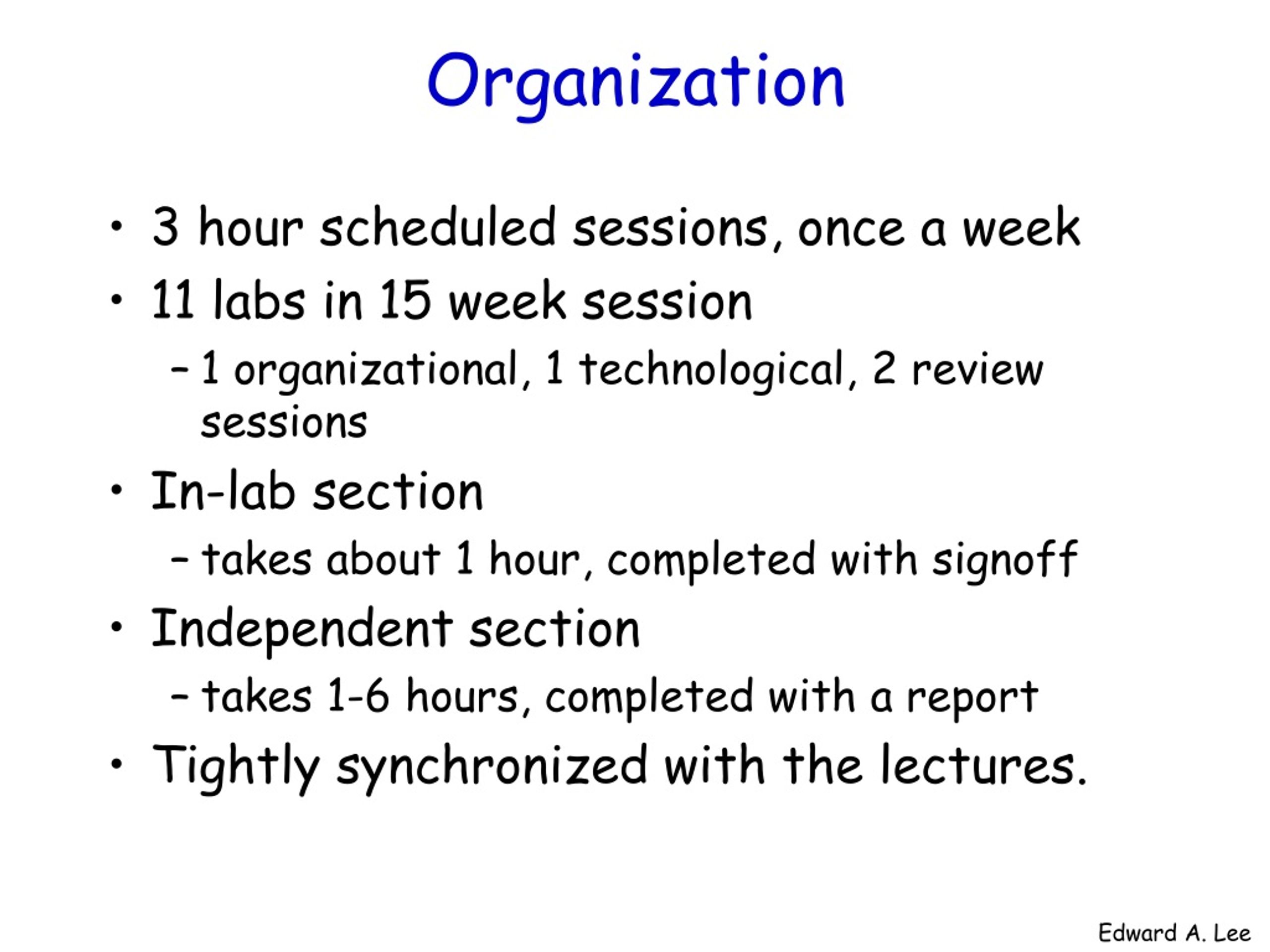 Organization

• 3 hour scheduled sessions, once a week
• 11 labs in 15 week session
– 1 organizational, 1 technological, 2 review sessions
• In-lab section
– takes about 1 hour, completed with signoff
• Independent section
– takes 1-6 hours, completed with a report
• Tightly synchronized with the lectures.

Edward A. Lee